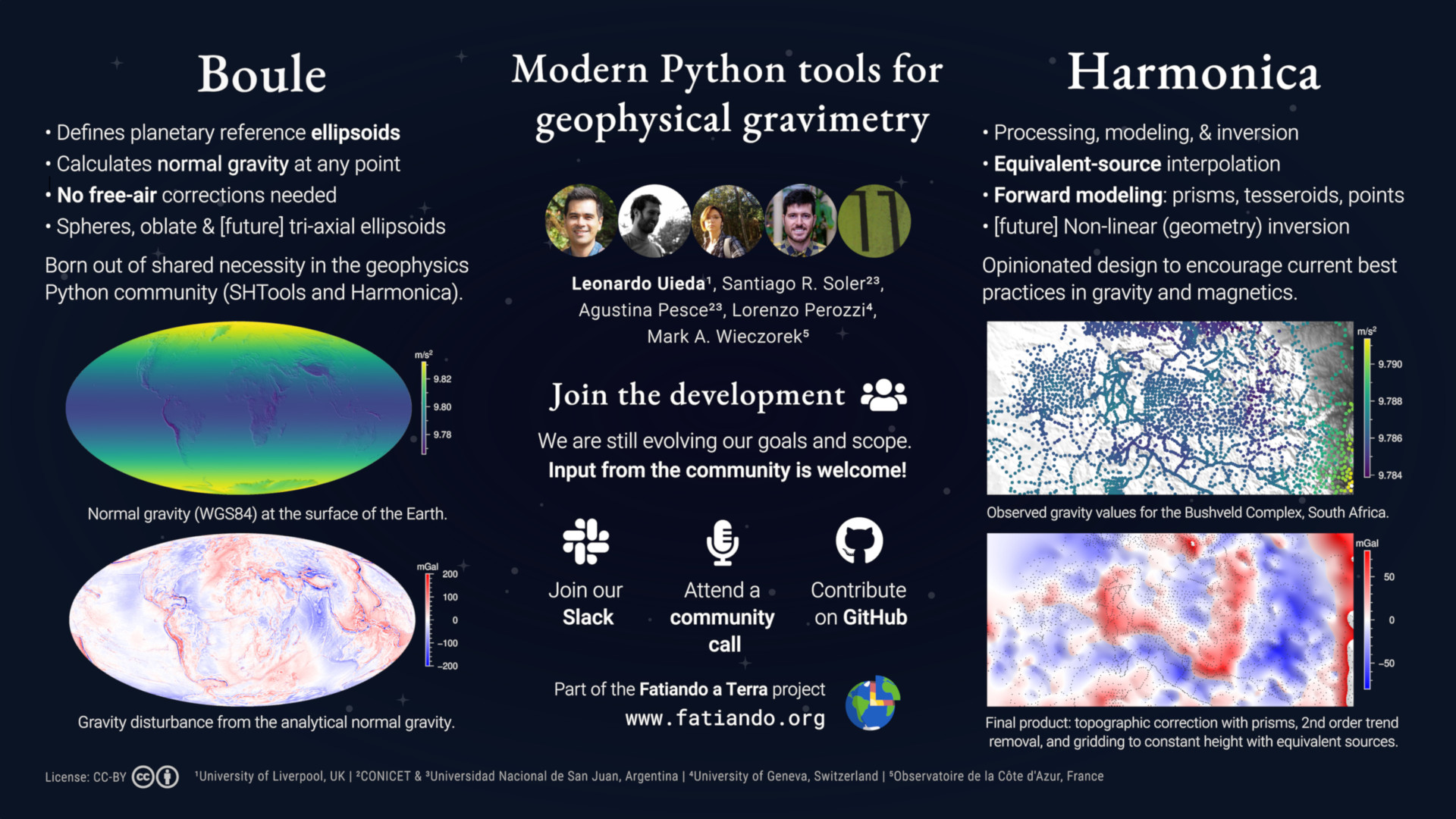 Boule

• Defines planetary reference ellipsoids
• Calculates normal gravity at any point
• No free-air corrections needed
• Spheres, oblate & [future] tri-axial ellipsoids

Born out of shared necessity in the geophysics Python community (SHTools and Harmonica).

m/s²
9.82
9.80
9.78

Normal gravity (WGS84) at the surface of the Earth.

mGal
200
100
0
−100
−200

Gravity disturbance from the analytical normal gravity.

Modern Python tools for geophysical gravimetry

Leonardo Uieda¹, Santiago R. Soler²³, Agustina Pesce²³, Lorenzo Perozzi⁴, Mark A. Wieczorek⁵

Join the development

We are still evolving our goals and scope.
Input from the community is welcome!

Join our Slack

Attend a community call

Contribute on GitHub

Part of the Fatiando a Terra project
www.fatiando.org

Harmonica

• Processing, modeling, & inversion
• Equivalent-source interpolation
• Forward modeling: prisms, tesseroids, points
• [future] Non-linear (geometry) inversion

Opinionated design to encourage current best practices in gravity and magnetics.

m/s²
9.790
9.788
9.786
9.784

Observed gravity values for the Bushveld Complex, South Africa.

mGal
50
0
−50

Final product: topographic correction with prisms, 2nd order trend removal, and gridding to constant height with equivalent sources.

License: CC-BY ¹University of Liverpool, UK | ²CONICET & ³Universidad Nacional de San Juan, Argentina | ⁴University of Geneva, Switzerland | ⁵Observatoire de la Côte d'Azur, France